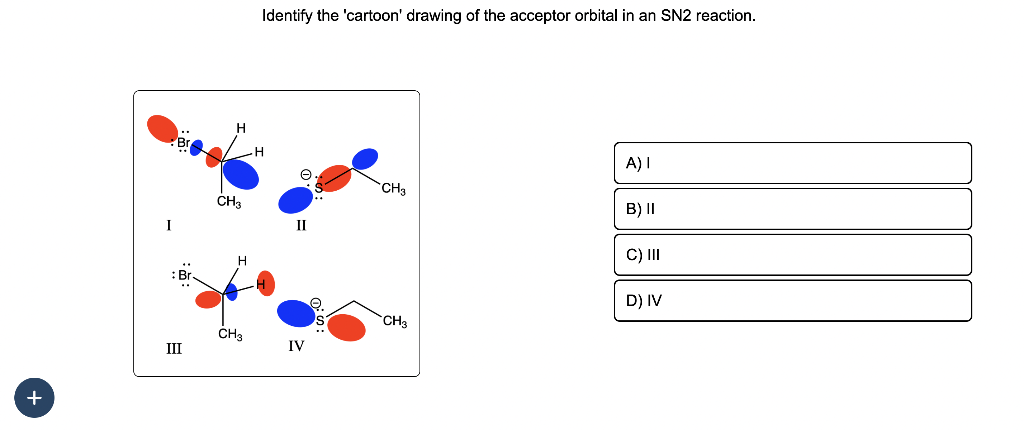 Identify the 'cartoon' drawing of the acceptor orbital in an SN2 reaction.

Br
H
H
$CH_3$
I

S
$CH_3$
II

Br
H
H
$CH_3$
III

S
$CH_3$
IV

A) I

B) II

C) III

D) IV

+